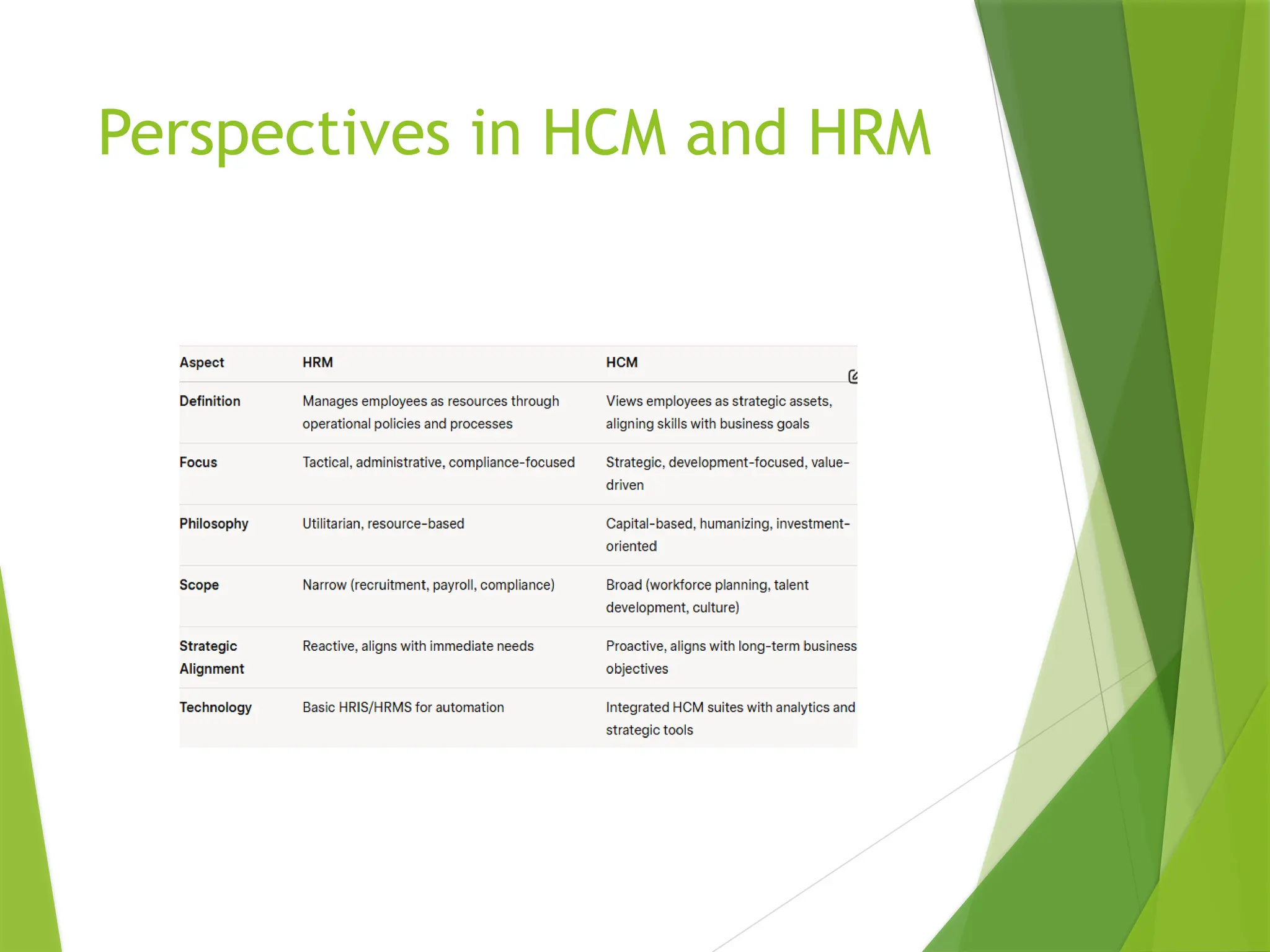 Perspectives in HCM and HRM

| Aspect | HRM | HCM |
|---|---|---|
| Definition | Manages employees as resources through operational policies and processes | Views employees as strategic assets, aligning skills with business goals |
| Focus | Tactical, administrative, compliance-focused | Strategic, development-focused, value-driven |
| Philosophy | Utilitarian, resource-based | Capital-based, humanizing, investment-oriented |
| Scope | Narrow (recruitment, payroll, compliance) | Broad (workforce planning, talent development, culture) |
| Strategic Alignment | Reactive, aligns with immediate needs | Proactive, aligns with long-term business objectives |
| Technology | Basic HRIS/HRMS for automation | Integrated HCM suites with analytics and strategic tools |